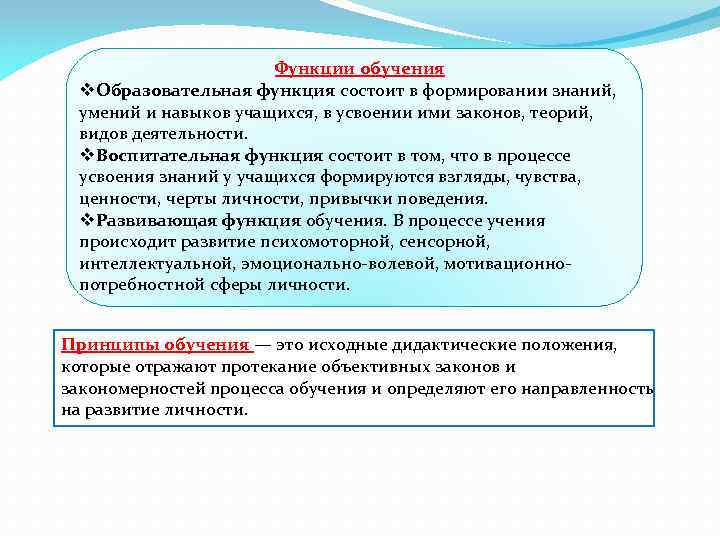 Функции обучения

❖Образовательная функция состоит в формировании знаний, умений и навыков учащихся, в усвоении ими законов, теорий, видов деятельности.

❖Воспитательная функция состоит в том, что в процессе усвоения знаний у учащихся формируются взгляды, чувства, ценности, черты личности, привычки поведения.

❖Развивающая функция обучения. В процессе учения происходит развитие психомоторной, сенсорной, интеллектуальной, эмоционально-волевой, мотивационно-потребностной сферы личности.

Принципы обучения — это исходные дидактические положения, которые отражают протекание объективных законов и закономерностей процесса обучения и определяют его направленность на развитие личности.